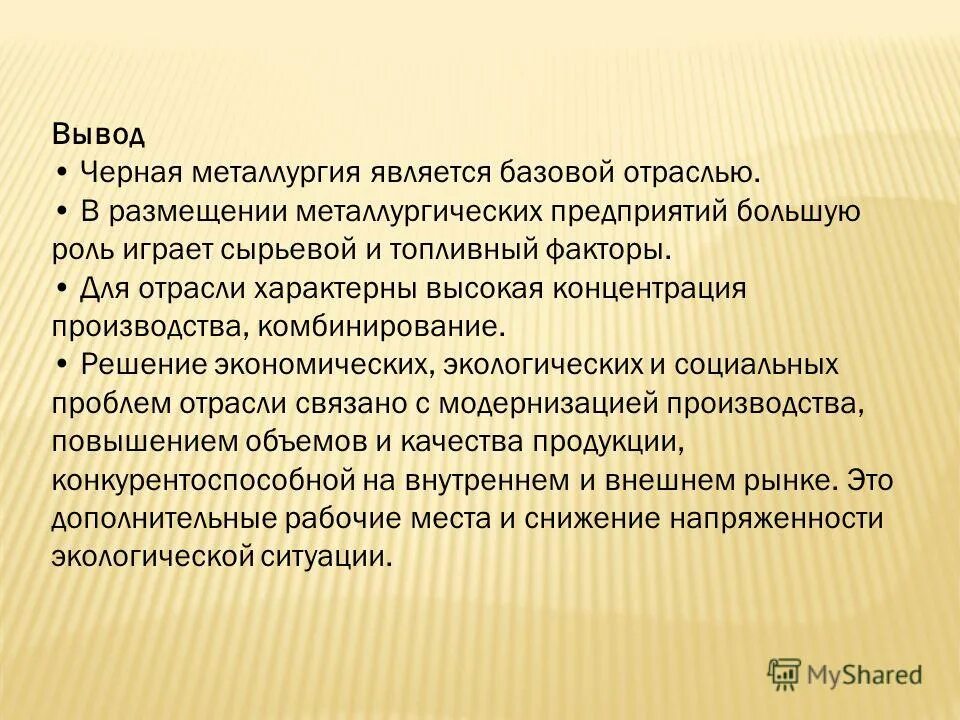 Вывод
• Черная металлургия является базовой отраслью.
• В размещении металлургических предприятий большую роль играет сырьевой и топливный факторы.
• Для отрасли характерны высокая концентрация производства, комбинирование.
• Решение экономических, экологических и социальных проблем отрасли связано с модернизацией производства, повышением объемов и качества продукции, конкурентоспособной на внутреннем и внешнем рынке. Это дополнительные рабочие места и снижение напряженности экологической ситуации.

MyShared